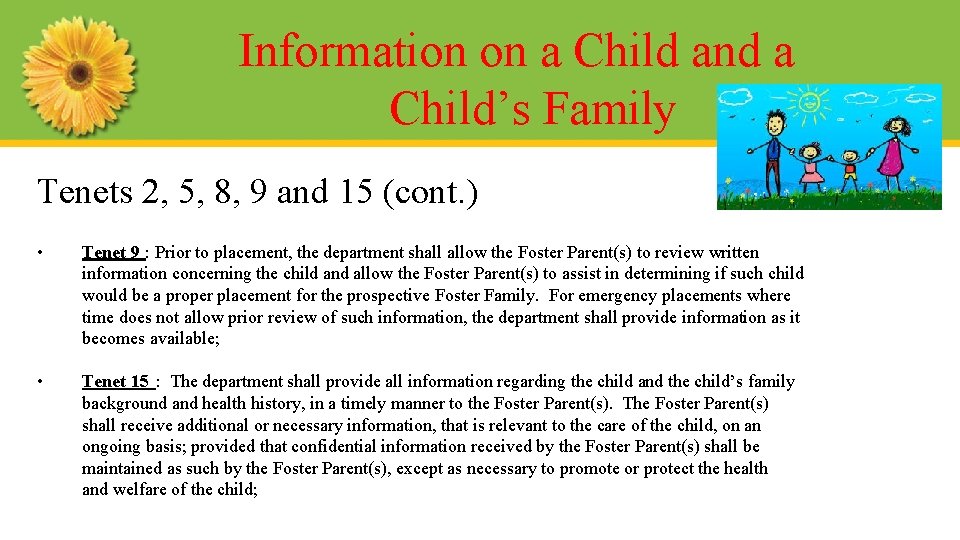 Information on a Child and a Child’s Family

Tenets 2, 5, 8, 9 and 15 (cont.)

• Tenet 9 : Prior to placement, the department shall allow the Foster Parent(s) to review written information concerning the child and allow the Foster Parent(s) to assist in determining if such child would be a proper placement for the prospective Foster Family. For emergency placements where time does not allow prior review of such information, the department shall provide information as it becomes available;

• Tenet 15 : The department shall provide all information regarding the child and the child’s family background and health history, in a timely manner to the Foster Parent(s). The Foster Parent(s) shall receive additional or necessary information, that is relevant to the care of the child, on an ongoing basis; provided that confidential information received by the Foster Parent(s) shall be maintained as such by the Foster Parent(s), except as necessary to promote or protect the health and welfare of the child;